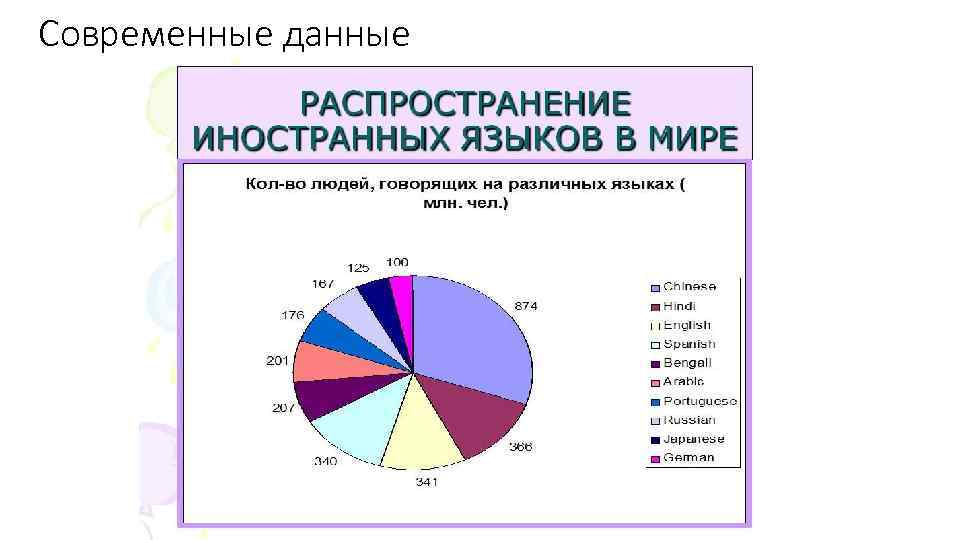 Современные данные

РАСПРОСТРАНЕНИЕ ИНОСТРАННЫХ ЯЗЫКОВ В МИРЕ

Кол-во людей, говорящих на различных языках ( млн. чел.)

874
366
341
340
207
201
176
167
125
100

Chinese
Hindi
English
Spanish
Bengali
Arabic
Portuguese
Russian
Japanese
German